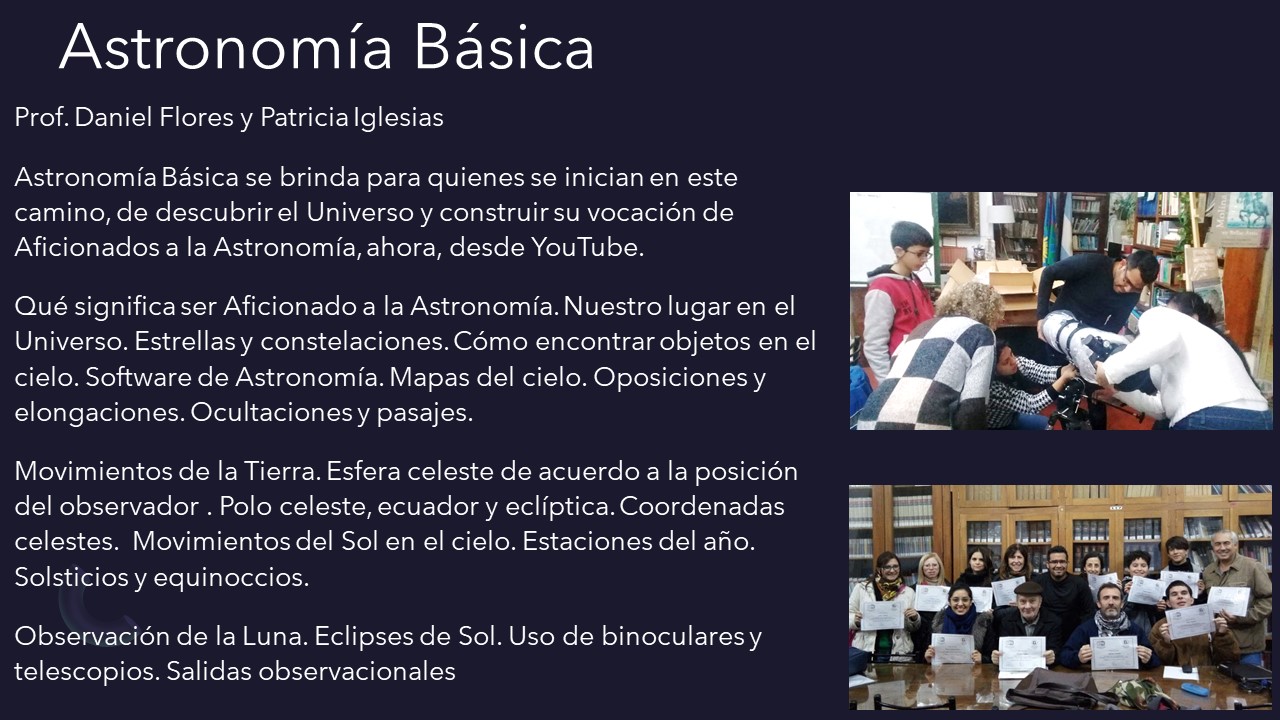 Astronomía Básica

Prof. Daniel Flores y Patricia Iglesias

Astronomía Básica se brinda para quienes se inician en este camino, de descubrir el Universo y construir su vocación de Aficionados a la Astronomía, ahora, desde YouTube.

Qué significa ser Aficionado a la Astronomía. Nuestro lugar en el Universo. Estrellas y constelaciones. Cómo encontrar objetos en el cielo. Software de Astronomía. Mapas del cielo. Oposiciones y elongaciones. Ocultaciones y pasajes.

Movimientos de la Tierra. Esfera celeste de acuerdo a la posición del observador . Polo celeste, ecuador y eclíptica. Coordenadas celestes.  Movimientos del Sol en el cielo. Estaciones del año. Solsticios y equinoccios.

Observación de la Luna. Eclipses de Sol. Uso de binoculares y telescopios. Salidas observacionales